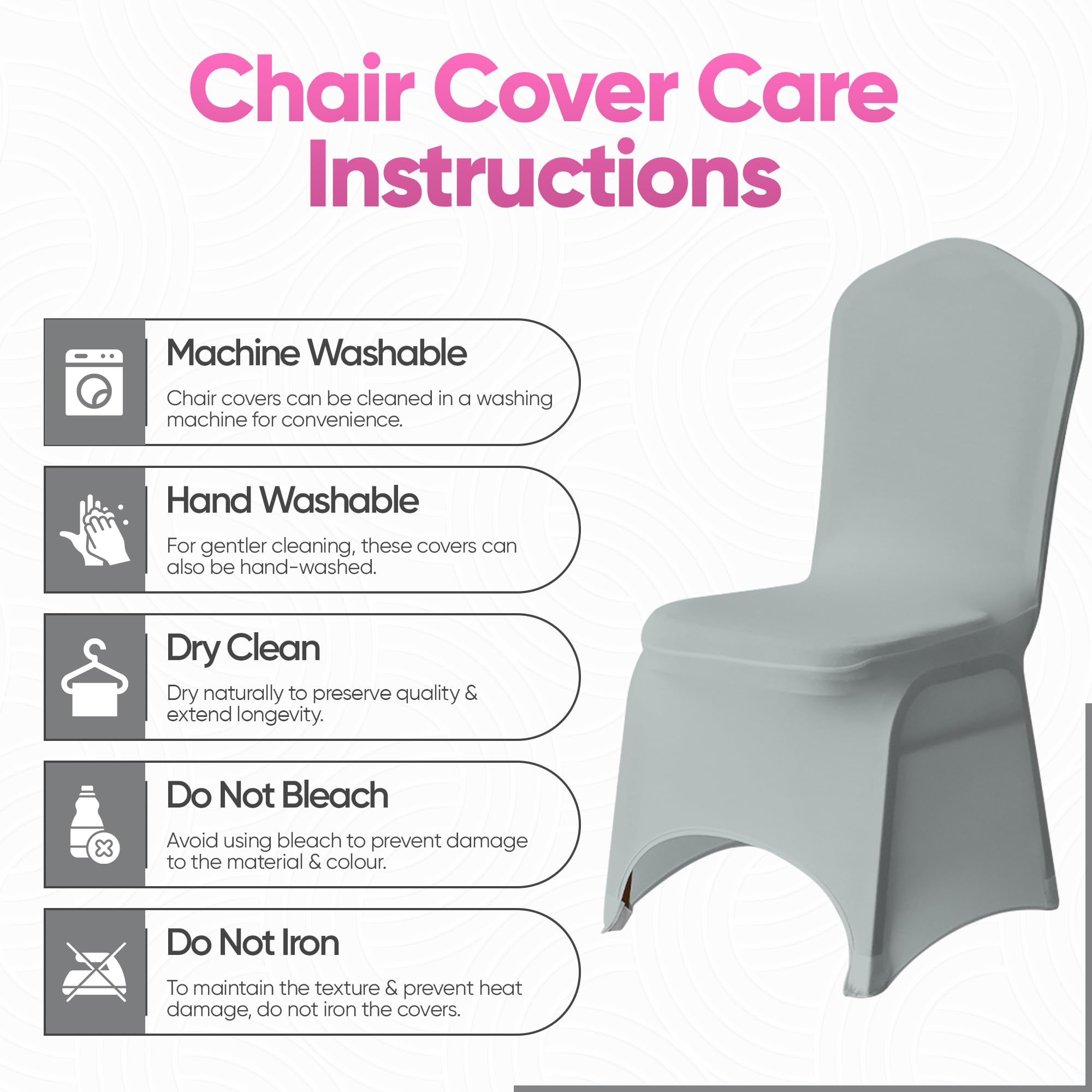 Chair Cover Care Instructions

Machine Washable

Chair covers can be cleaned in a washing machine for convenience.

Hand Washable

For gentler cleaning, these covers can also be hand-washed.

Dry Clean

Dry naturally to preserve quality & extend longevity.

Do Not Bleach

Avoid using bleach to prevent damage to the material & colour.

Do Not Iron

To maintain the texture & prevent heat damage, do not iron the covers.